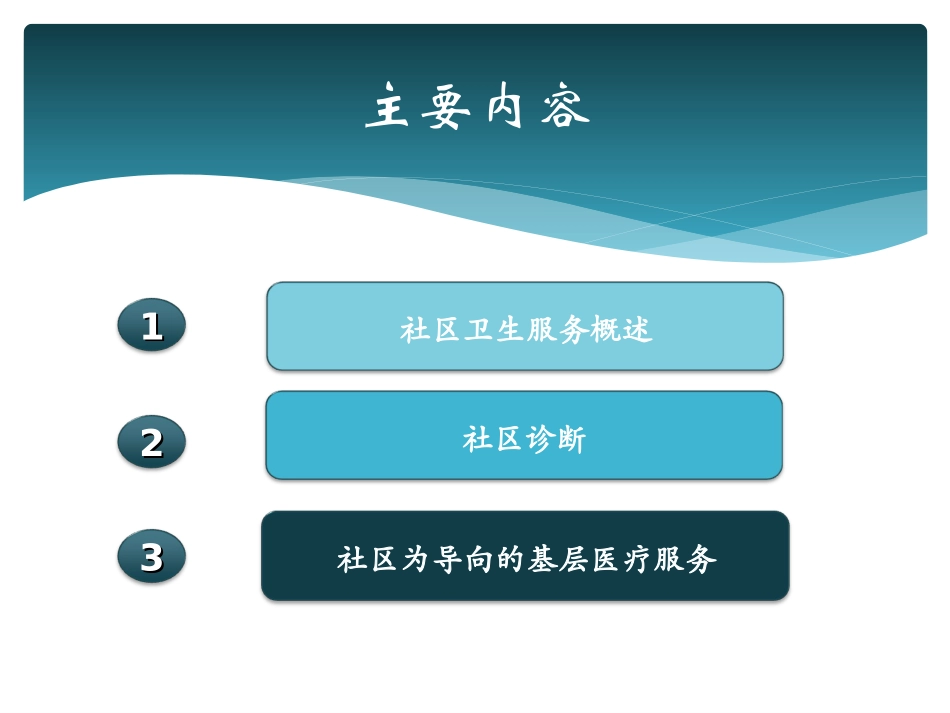 主要内容

1
社区卫生服务概述

2
社区诊断

3
社区为导向的基层医疗服务